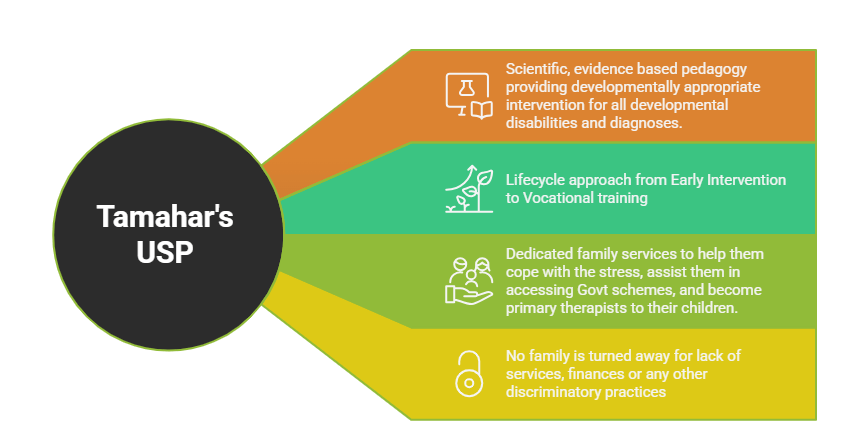 Tamahar's USP

Scientific, evidence based pedagogy providing developmentally appropriate intervention for all developmental disabilities and diagnoses.

Lifecycle approach from Early Intervention to Vocational training

Dedicated family services to help them cope with the stress, assist them in accessing Govt schemes, and become primary therapists to their children.

No family is turned away for lack of services, finances or any other discriminatory practices